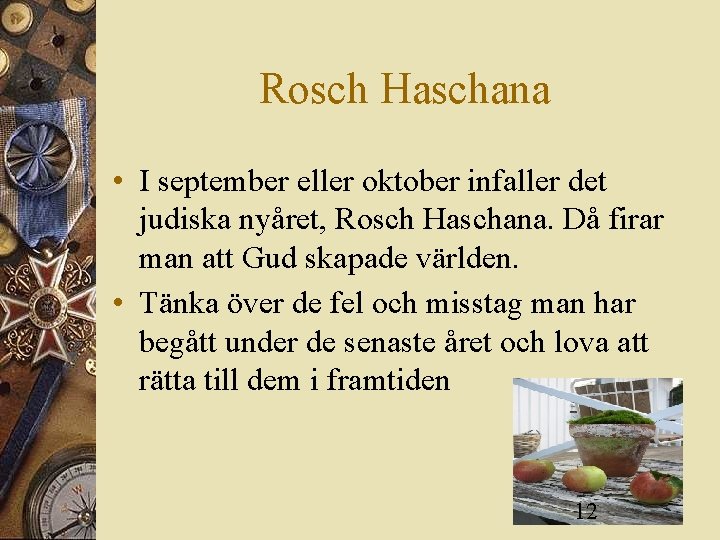 Rosch Haschana

• I september eller oktober infaller det judiska nyåret, Rosch Haschana. Då firar man att Gud skapade världen.

• Tänka över de fel och misstag man har begått under de senaste året och lova att rätta till dem i framtiden

12